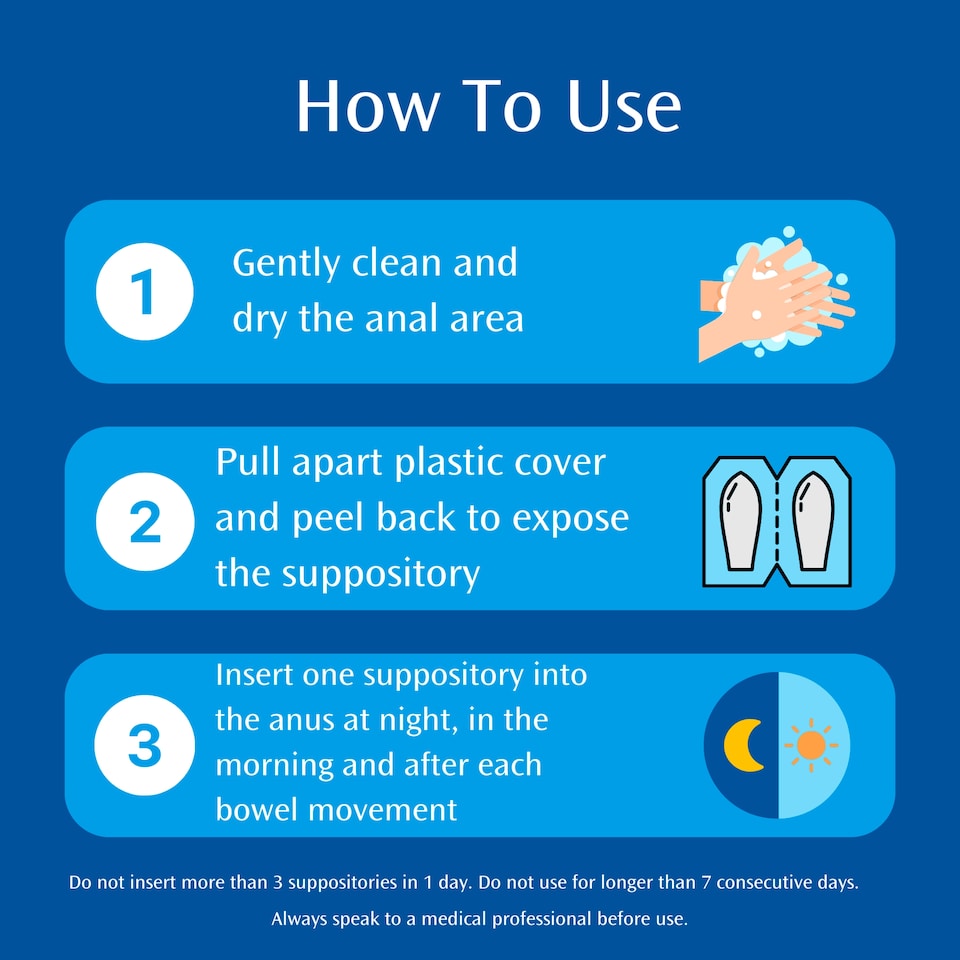 How To Use

1

Gently clean and dry the anal area

2

Pull apart plastic cover and peel back to expose the suppository

3

Insert one suppository into the anus at night, in the morning and after each bowel movement

Do not insert more than 3 suppositories in 1 day. Do not use for longer than 7 consecutive days.

Always speak to a medical professional before use.